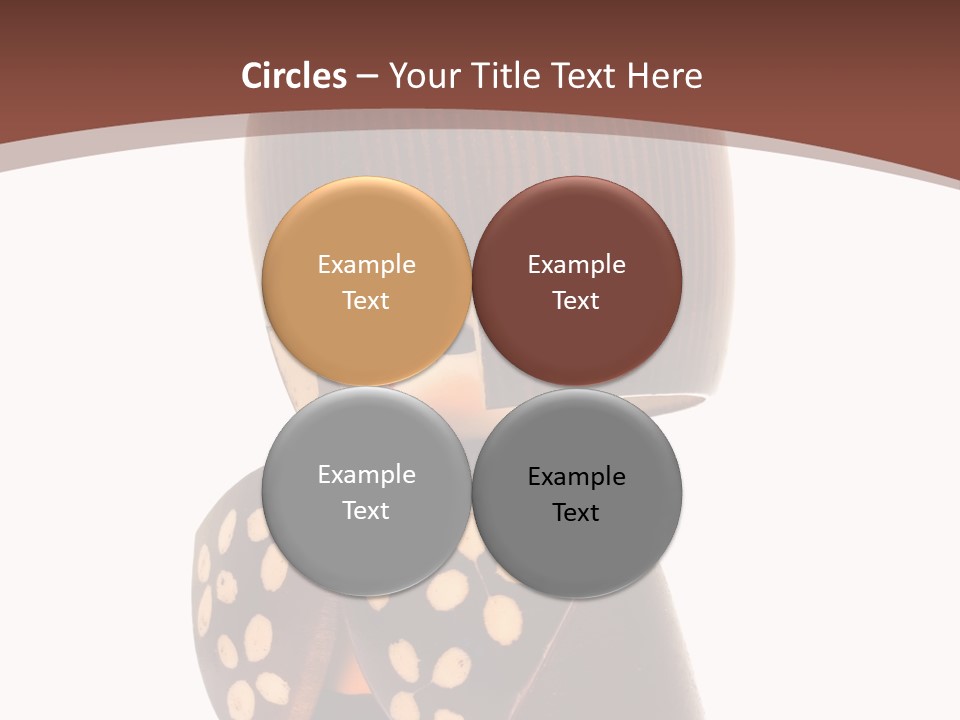 Circles – Your Title Text Here

Example Text

Example Text

Example Text

Example Text